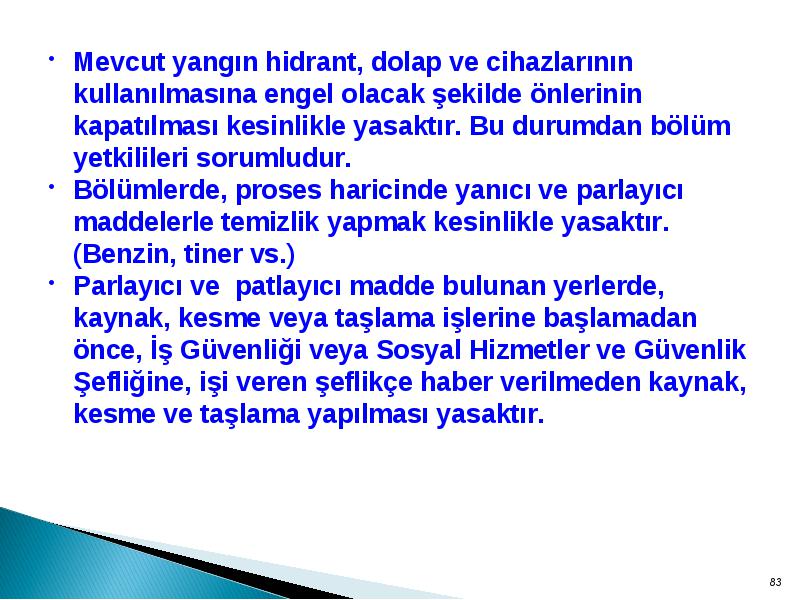 • Mevcut yangın hidrant, dolap ve cihazlarının kullanılmasına engel olacak şekilde önlerinin kapatılması kesinlikle yasaktır. Bu durumdan bölüm yetkilileri sorumludur.

• Bölümlerde, proses haricinde yanıcı ve parlayıcı maddelerle temizlik yapmak kesinlikle yasaktır. (Benzin, tiner vs.)

• Parlayıcı ve patlayıcı madde bulunan yerlerde, kaynak, kesme veya taşlama işlerine başlamadan önce, İş Güvenliği veya Sosyal Hizmetler ve Güvenlik Şefliğine, işi veren şeflikçe haber verilmeden kaynak, kesme ve taşlama yapılması yasaktır.

83